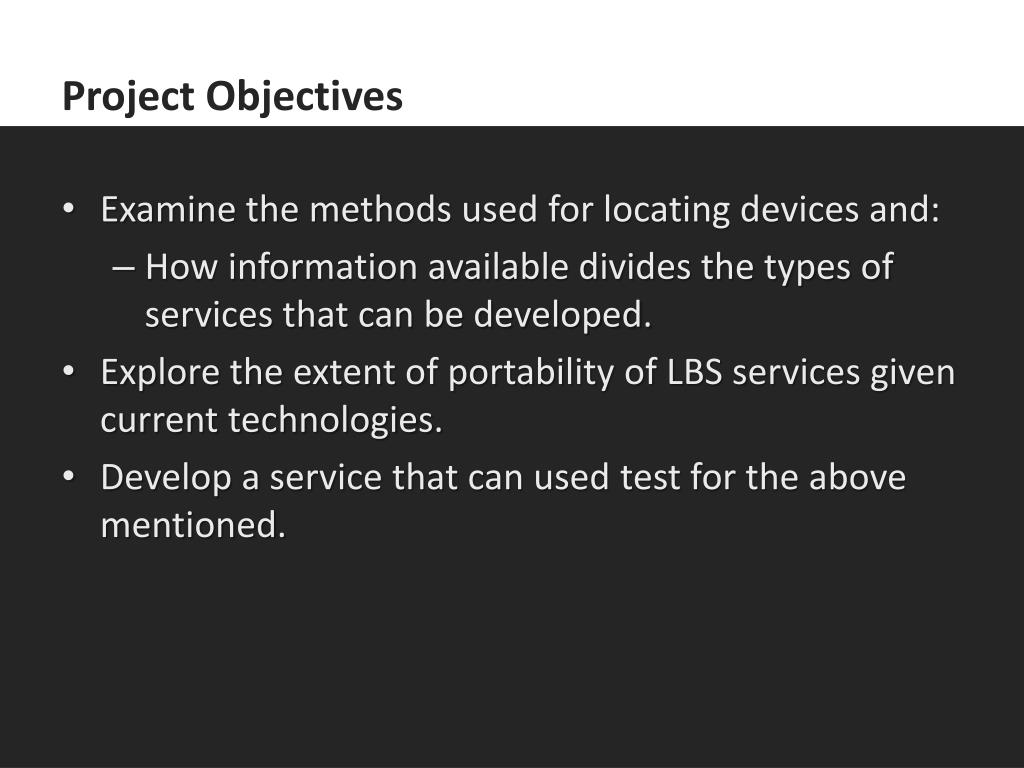 Project Objectives

• Examine the methods used for locating devices and:
– How information available divides the types of services that can be developed.
• Explore the extent of portability of LBS services given current technologies.
• Develop a service that can used test for the above mentioned.